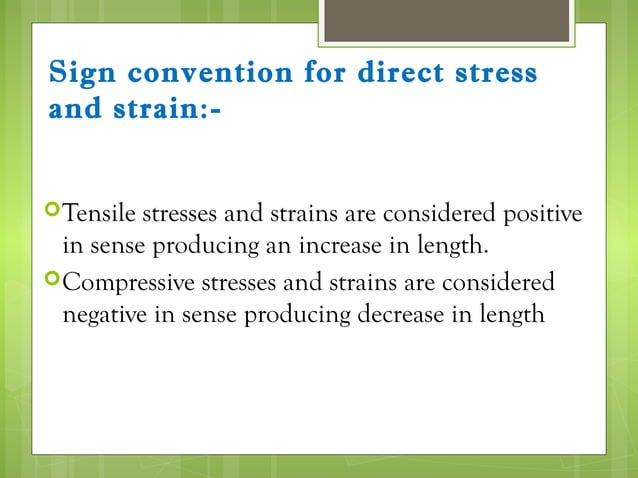 Sign convention for direct stress and strain:-

Tensile stresses and strains are considered positive in sense producing an increase in length.

Compressive stresses and strains are considered negative in sense producing decrease in length